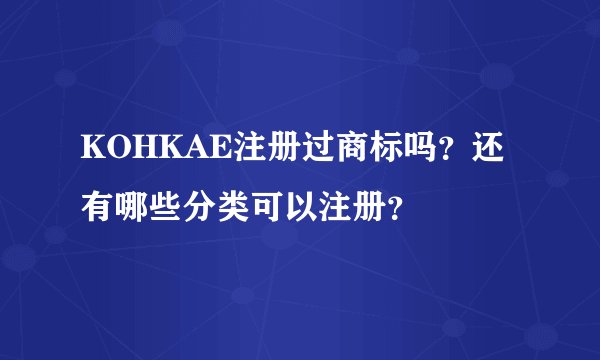 KOHKAE注册过商标吗？还有哪些分类可以注册？